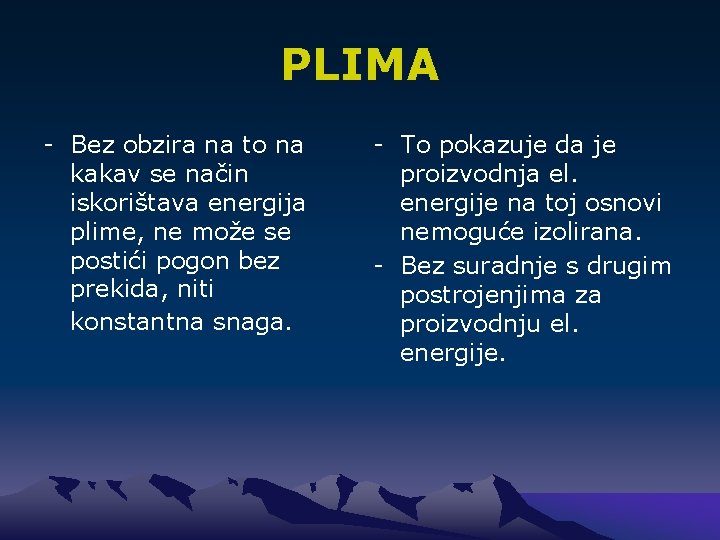 PLIMA

- Bez obzira na to na kakav se način iskorištava energija plime, ne može se postići pogon bez prekida, niti konstantna snaga.

- To pokazuje da je proizvodnja el. energije na toj osnovi nemoguće izolirana.
- Bez suradnje s drugim postrojenjima za proizvodnju el. energije.